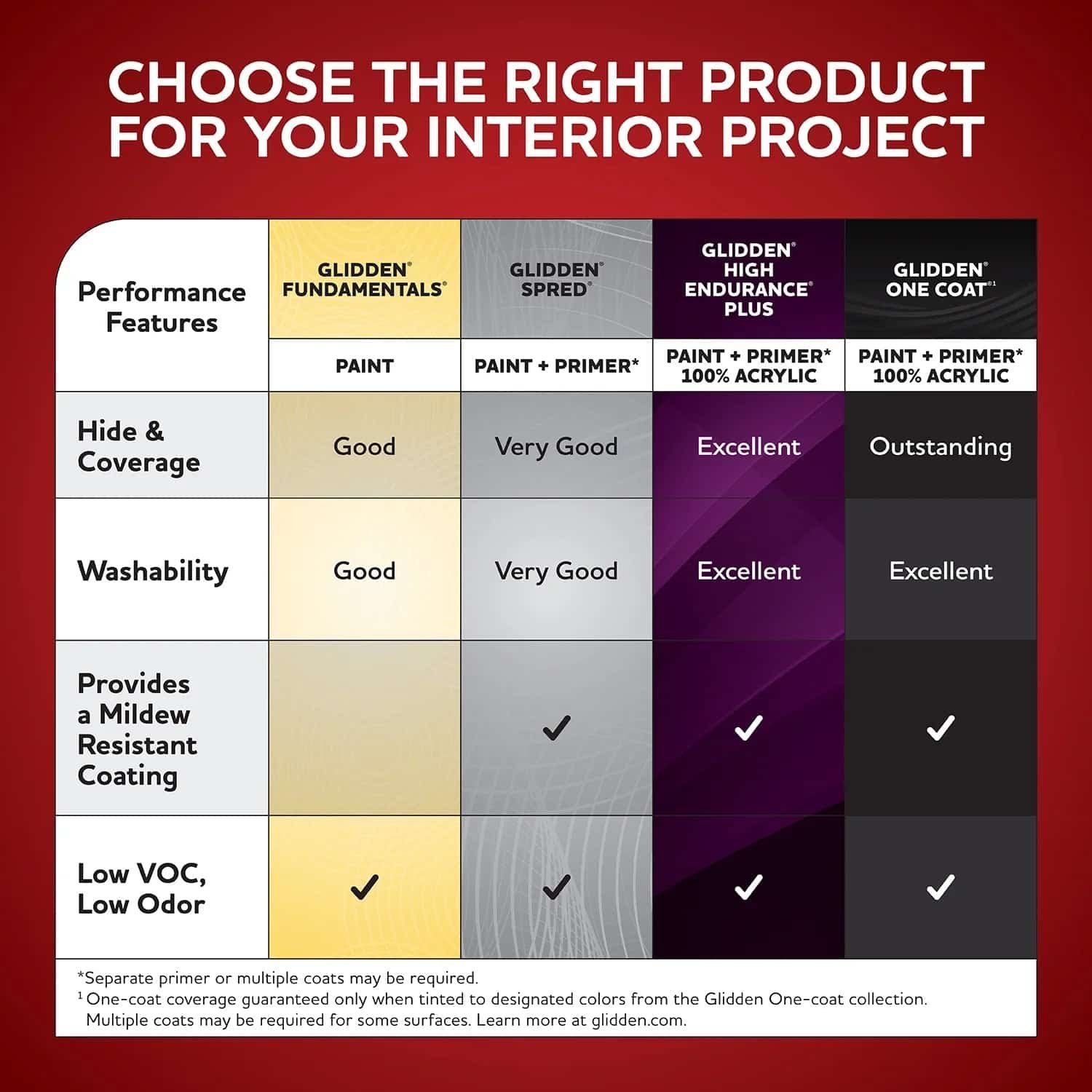 CHOOSE THE RIGHT PRODUCT FOR YOUR INTERIOR PROJECT

| Performance Features | GLIDDEN® FUNDAMENTALS® | GLIDDEN® SPRED® | GLIDDEN® HIGH ENDURANCE® PLUS | GLIDDEN® ONE COAT®¹ |
|---|---|---|---|---|
| | PAINT | PAINT + PRIMER* | PAINT + PRIMER* 100% ACRYLIC | PAINT + PRIMER* 100% ACRYLIC |
| Hide & Coverage | Good | Very Good | Excellent | Outstanding |
| Washability | Good | Very Good | Excellent | Excellent |
| Provides a Mildew Resistant Coating | | ✓ | ✓ | ✓ |
| Low VOC, Low Odor | ✓ | ✓ | ✓ | ✓ |

*Separate primer or multiple coats may be required.
¹ One-coat coverage guaranteed only when tinted to designated colors from the Glidden One-coat collection. Multiple coats may be required for some surfaces. Learn more at glidden.com.